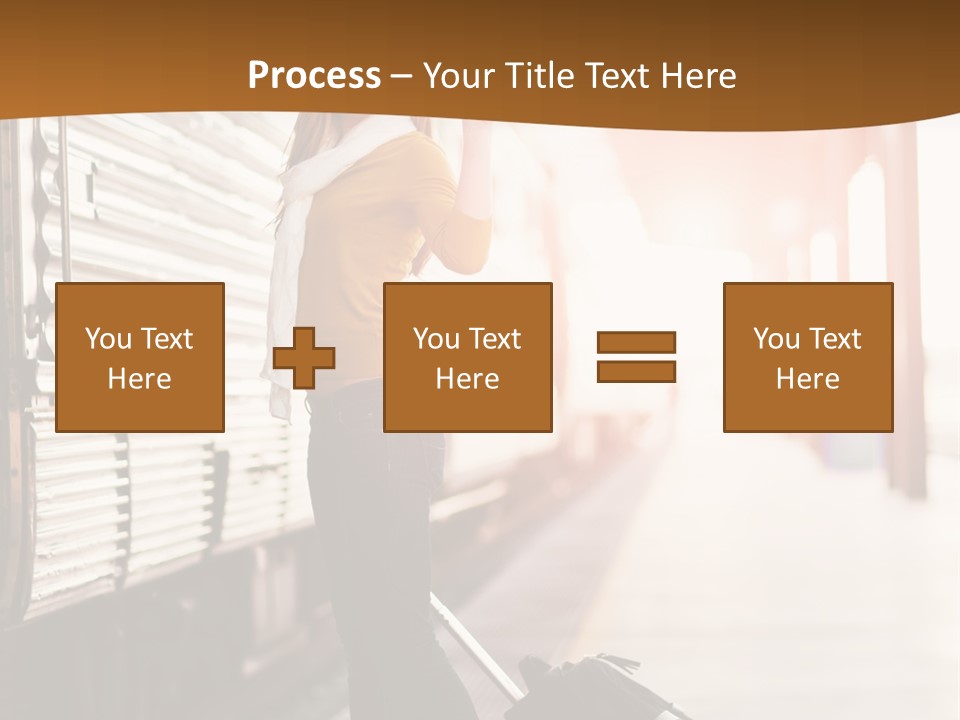 Process – Your Title Text Here

You Text Here

You Text Here

You Text Here